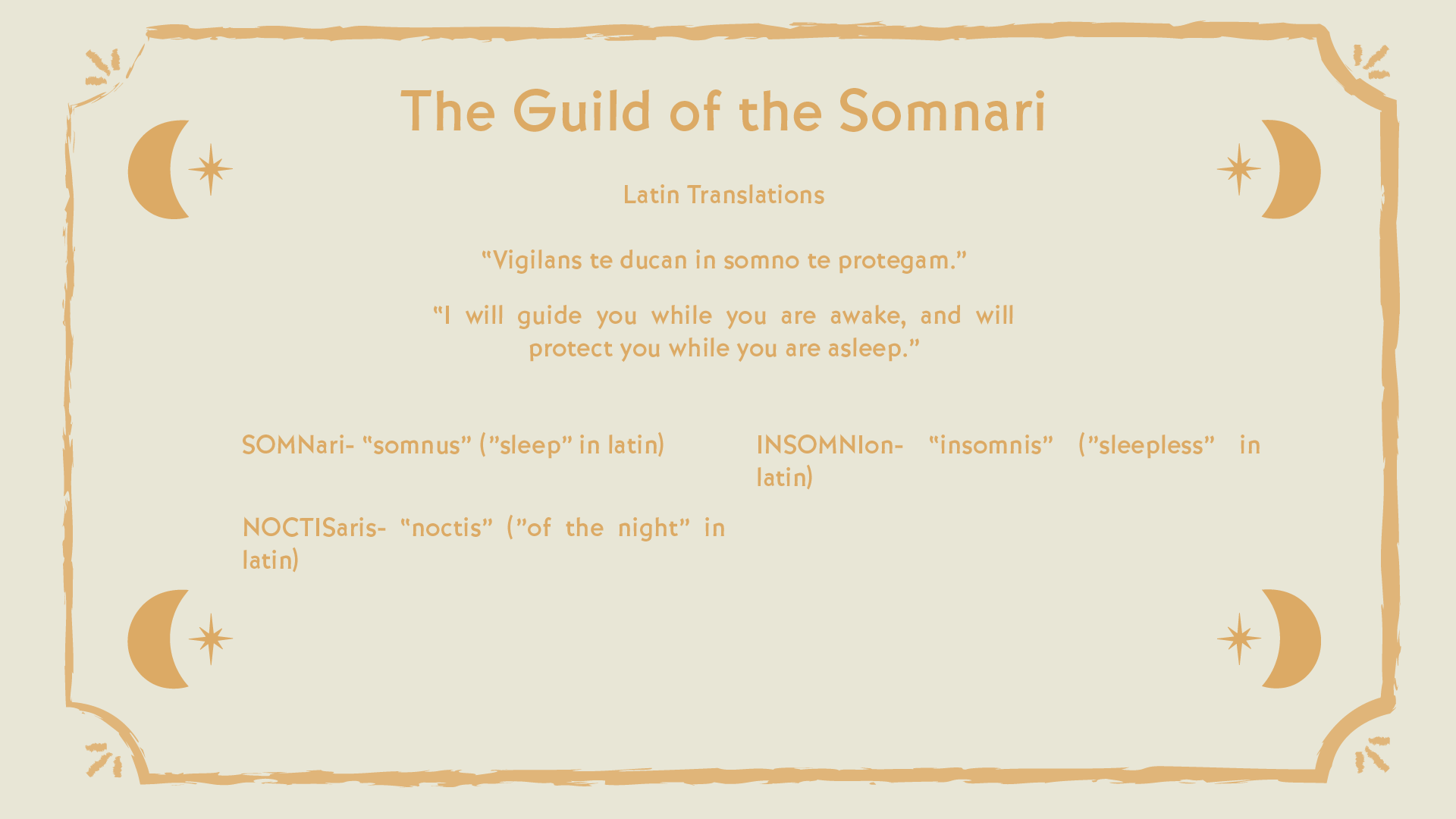 The Guild of the Somnari

Latin Translations

“Vigilans te ducan in somno te protegam.”

“I will guide you while you are awake, and will protect you while you are asleep.”

SOMNari- “somnus” (”sleep” in latin)

NOCTISaris- “noctis” (”of the night” in latin)

INSOMNIon- “insomnis” (”sleepless” in latin)